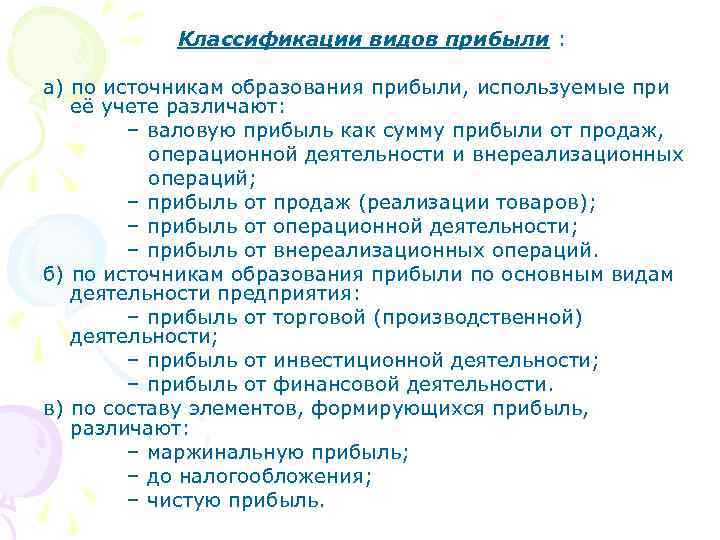 Классификации видов прибыли :

а) по источникам образования прибыли, используемые при её учете различают:

– валовую прибыль как сумму прибыли от продаж, операционной деятельности и внереализационных операций;

– прибыль от продаж (реализации товаров);

– прибыль от операционной деятельности;

– прибыль от внереализационных операций.

б) по источникам образования прибыли по основным видам деятельности предприятия:

– прибыль от торговой (производственной) деятельности;

– прибыль от инвестиционной деятельности;

– прибыль от финансовой деятельности.

в) по составу элементов, формирующихся прибыль, различают:

– маржинальную прибыль;

– до налогообложения;

– чистую прибыль.